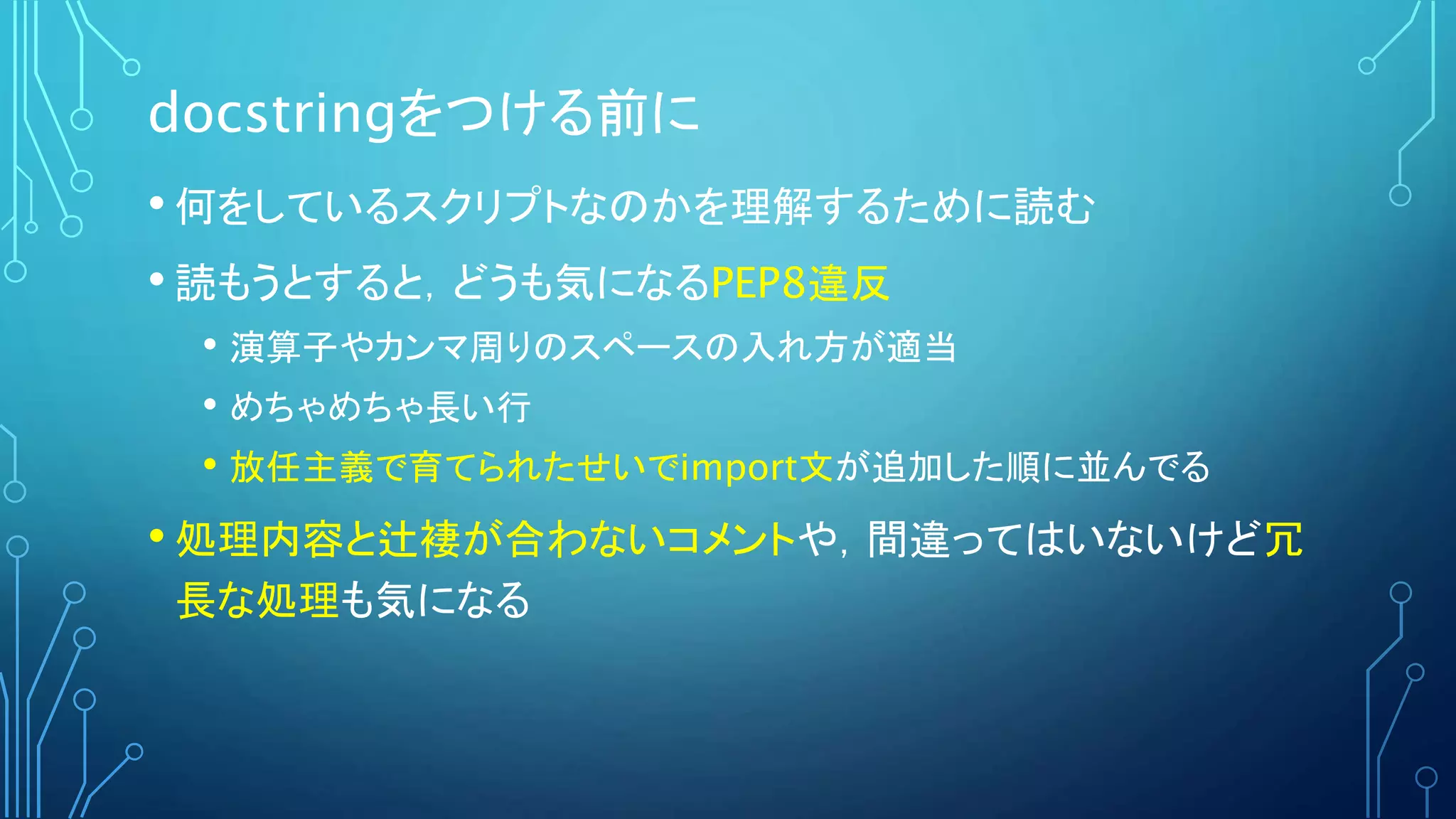 docstringをつける前に

• 何をしているスクリプトなのかを理解するために読む
• 読もうとすると，どうも気になるPEP8違反
  • 演算子やカンマ周りのスペースの入れ方が適当
  • めちゃめちゃ長い行
  • 放任主義で育てられたせいでimport文が追加した順に並んでる
• 処理内容と辻褄が合わないコメントや，間違ってはいないけど冗長な処理も気になる